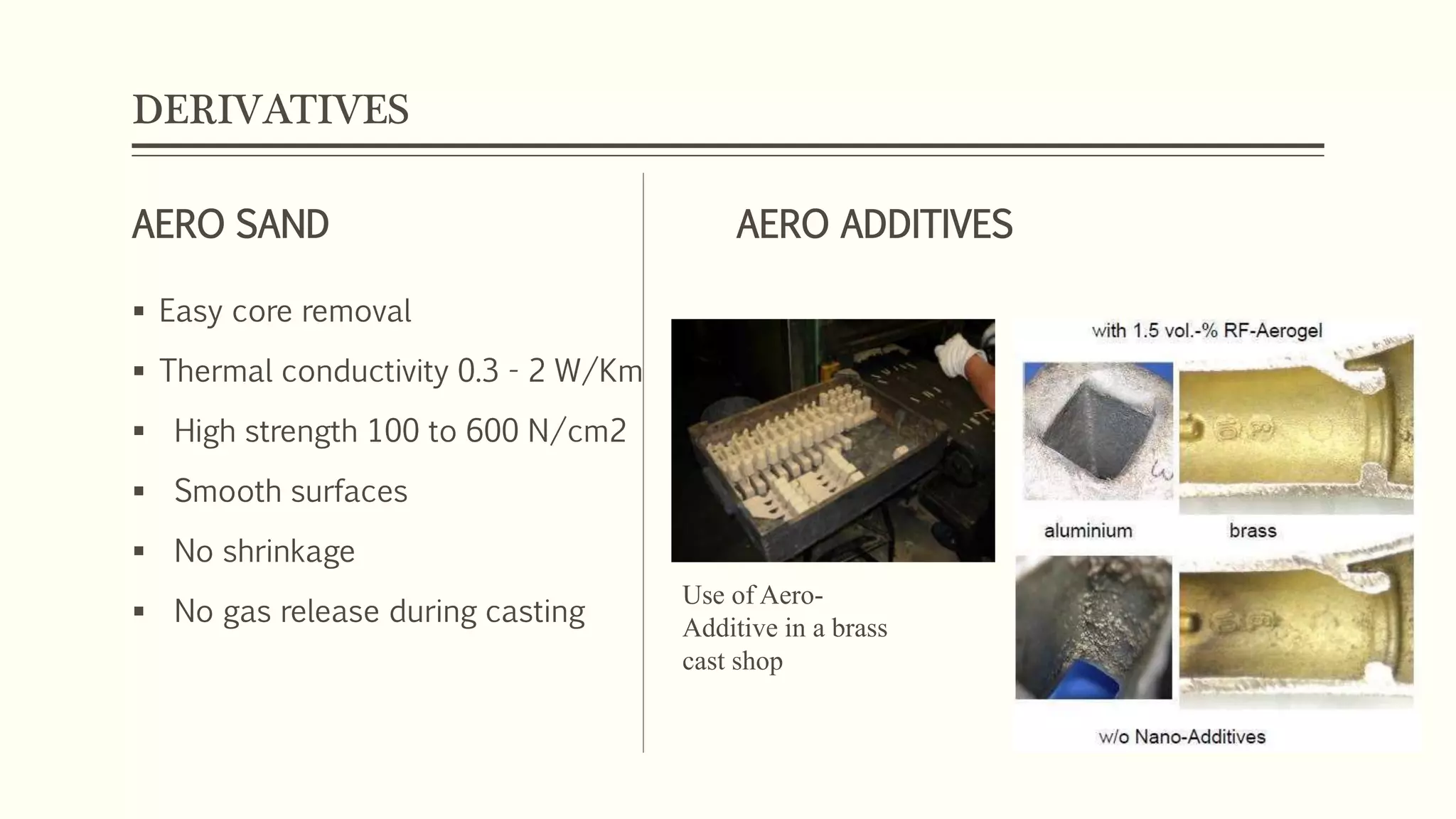 DERIVATIVES

AERO SAND

▪ Easy core removal
▪ Thermal conductivity 0.3 - 2 W/Km
▪ High strength 100 to 600 N/cm2
▪ Smooth surfaces
▪ No shrinkage
▪ No gas release during casting

AERO ADDITIVES

Use of Aero-Additive in a brass cast shop

with 1.5 vol.-% RF-Aerogel

aluminium

brass

w/o Nano-Additives